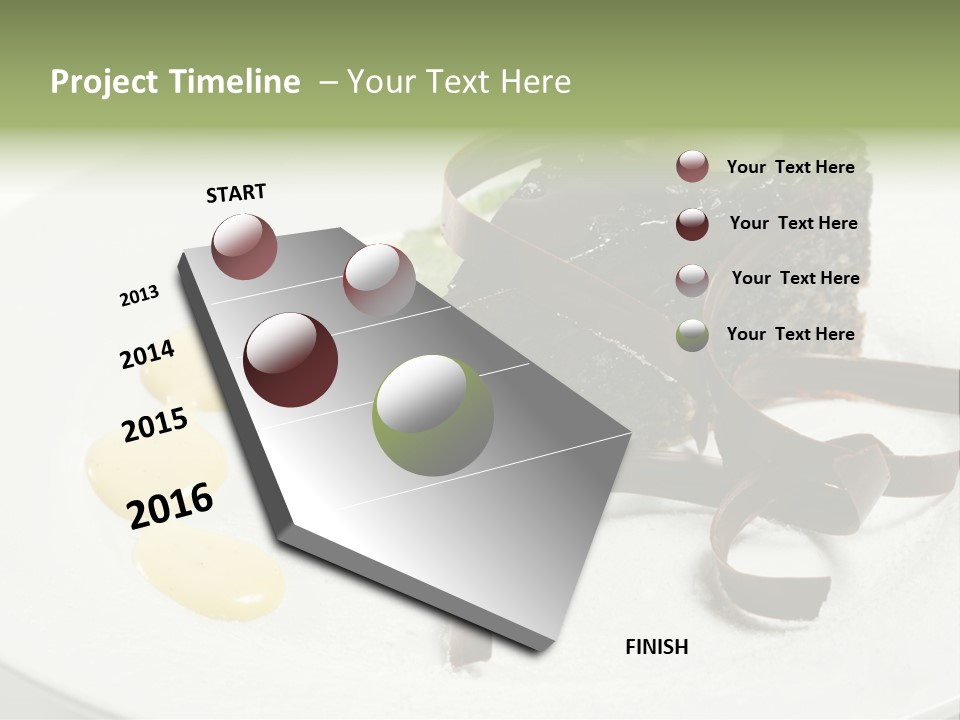 Project Timeline – Your Text Here

START

2013

2014

2015

2016

FINISH

Your Text Here

Your Text Here

Your Text Here

Your Text Here